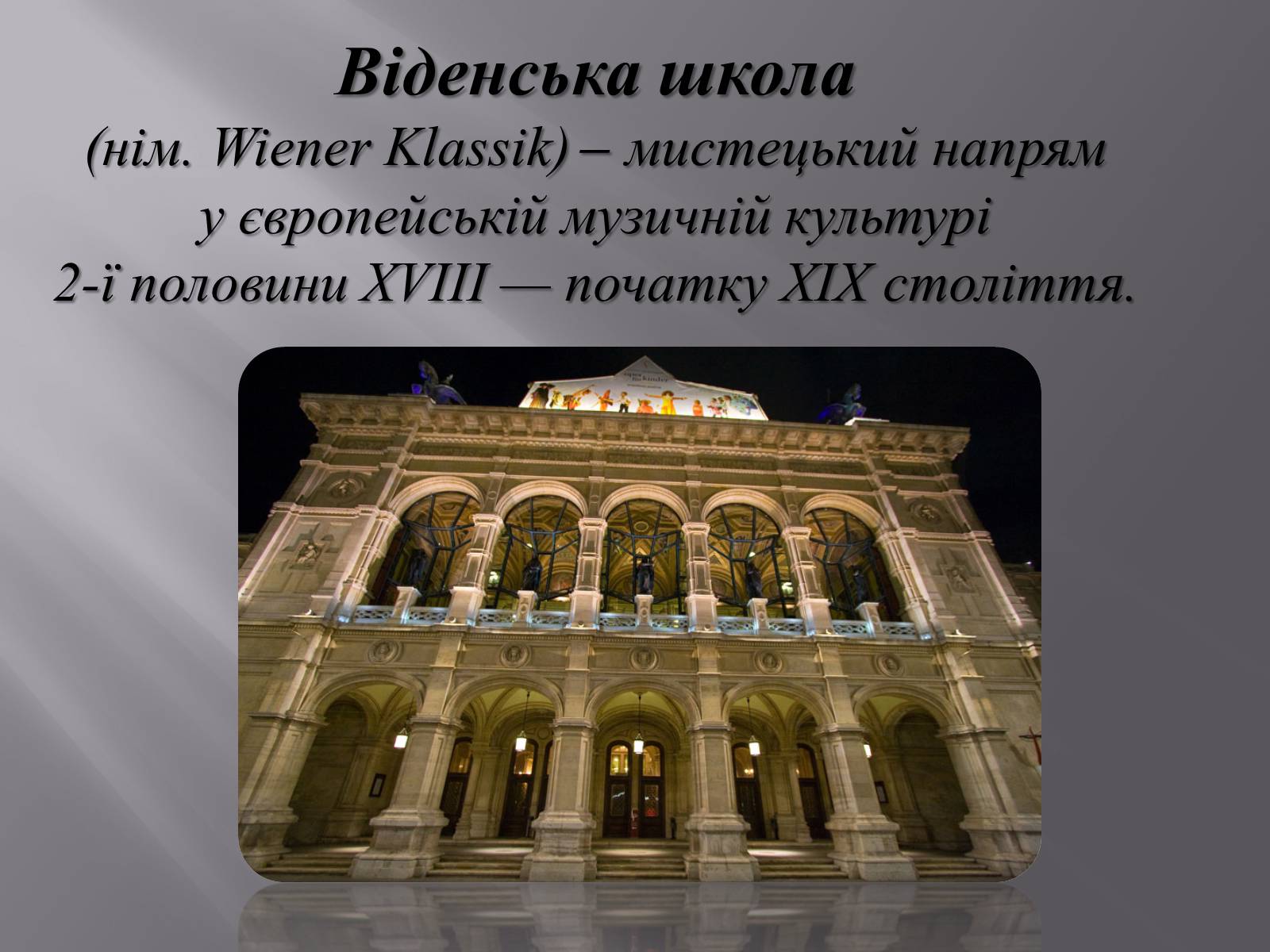 Віденська школа
(нім. Wiener Klassik) – мистецький напрям у європейській музичній культурі 2-ї половини XVIII — початку XIX століття.